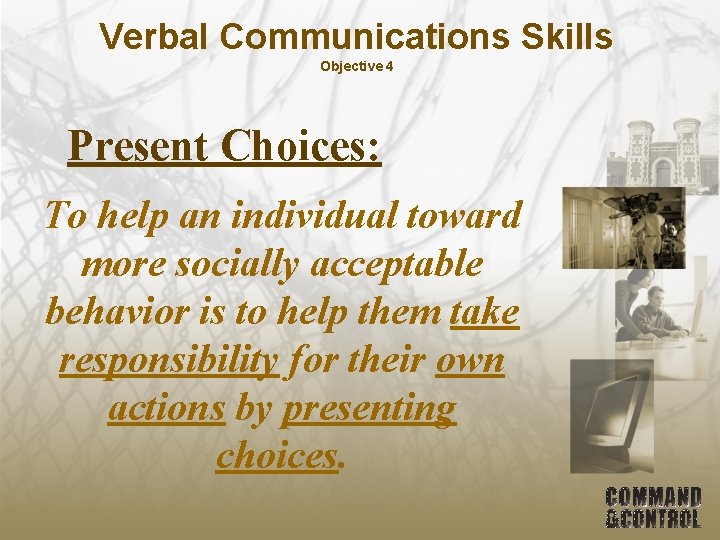 Verbal Communications Skills
Objective 4

Present Choices:

To help an individual toward more socially acceptable behavior is to help them take responsibility for their own actions by presenting choices.

COMMAND
&CONTROL